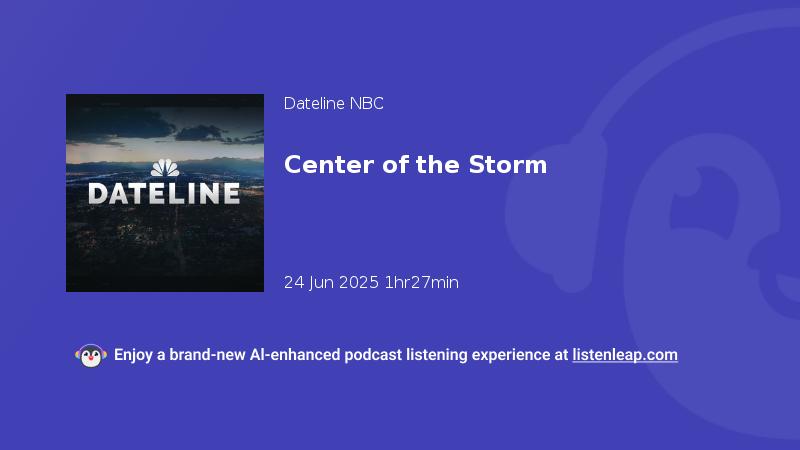 DATELINE

Dateline NBC

Center of the Storm

24 Jun 2025 1hr27min

Enjoy a brand-new AI-enhanced podcast listening experience at listenleap.com